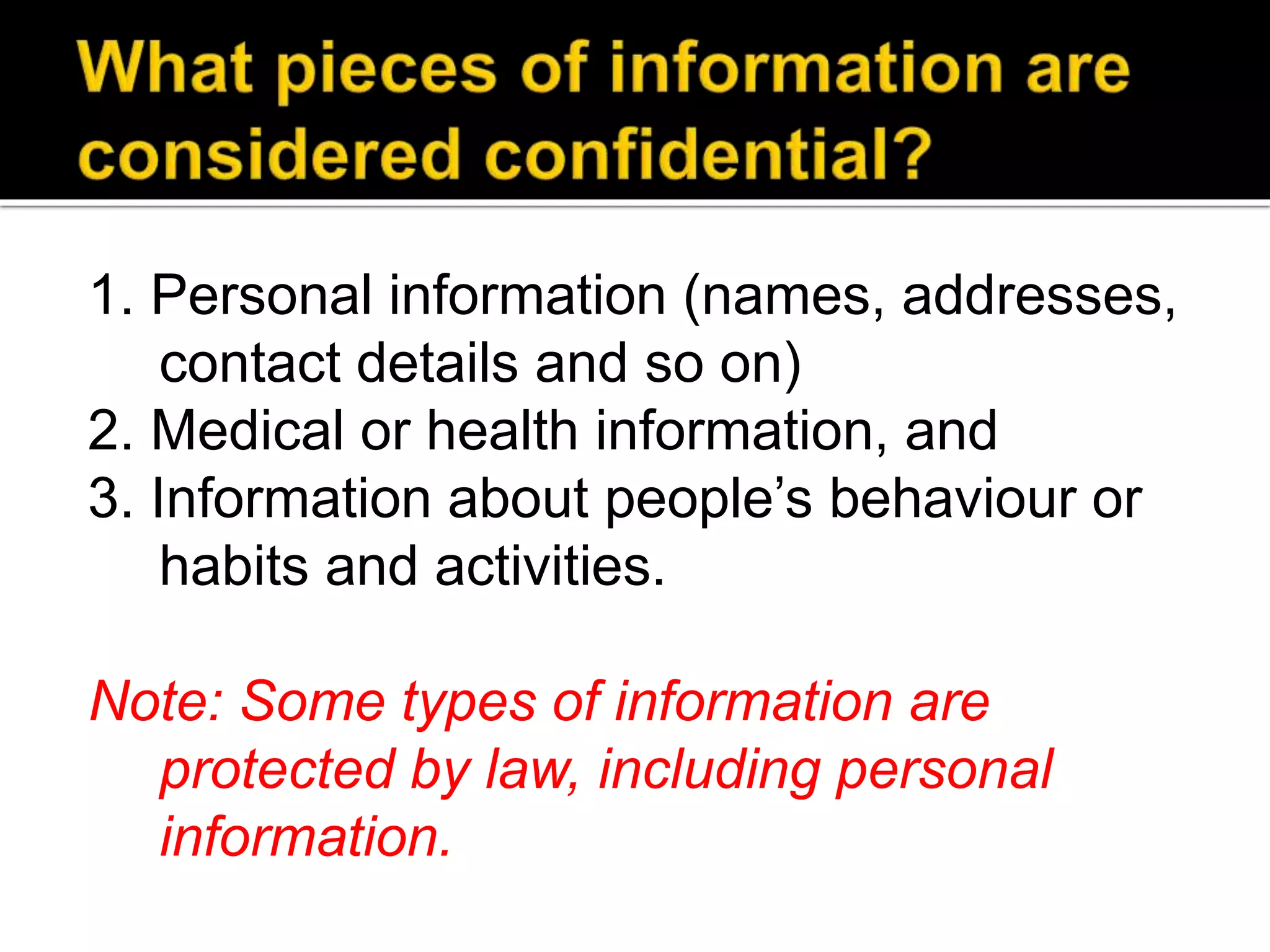 What pieces of information are considered confidential?

1. Personal information (names, addresses, contact details and so on)
2. Medical or health information, and
3. Information about people’s behaviour or habits and activities.

Note: Some types of information are protected by law, including personal information.